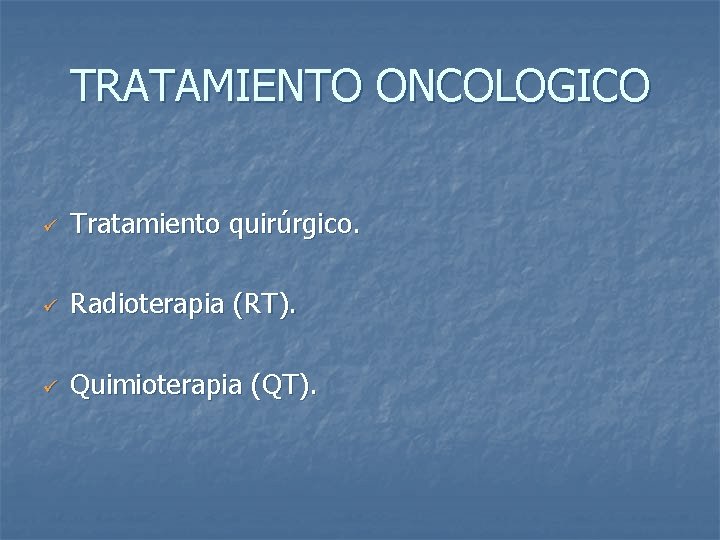 TRATAMIENTO ONCOLOGICO

✓ Tratamiento quirúrgico.

✓ Radioterapia (RT).

✓ Quimioterapia (QT).